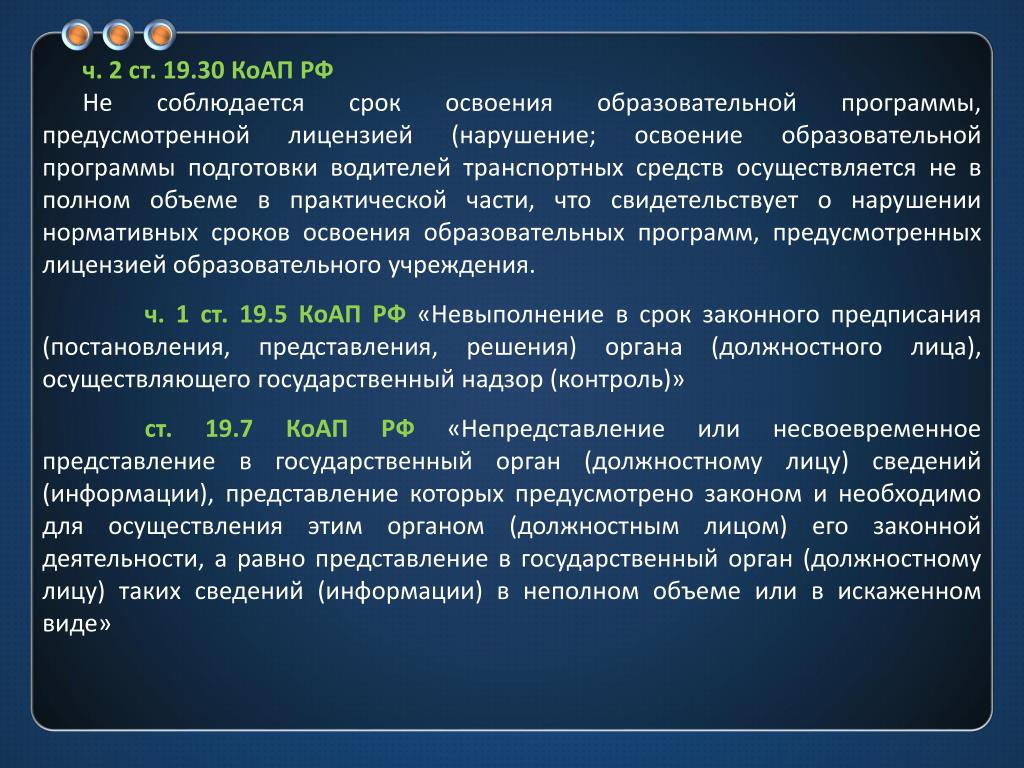 ч. 2 ст. 19.30 КоАП РФ

Не соблюдается срок освоения образовательной программы, предусмотренной лицензией (нарушение; освоение образовательной программы подготовки водителей транспортных средств осуществляется не в полном объеме в практической части, что свидетельствует о нарушении нормативных сроков освоения образовательных программ, предусмотренных лицензией образовательного учреждения.

ч. 1 ст. 19.5 КоАП РФ «Невыполнение в срок законного предписания (постановления, представления, решения) органа (должностного лица), осуществляющего государственный надзор (контроль)»

ст. 19.7 КоАП РФ «Непредставление или несвоевременное представление в государственный орган (должностному лицу) сведений (информации), представление которых предусмотрено законом и необходимо для осуществления этим органом (должностным лицом) его законной деятельности, а равно представление в государственный орган (должностному лицу) таких сведений (информации) в неполном объеме или в искаженном виде»